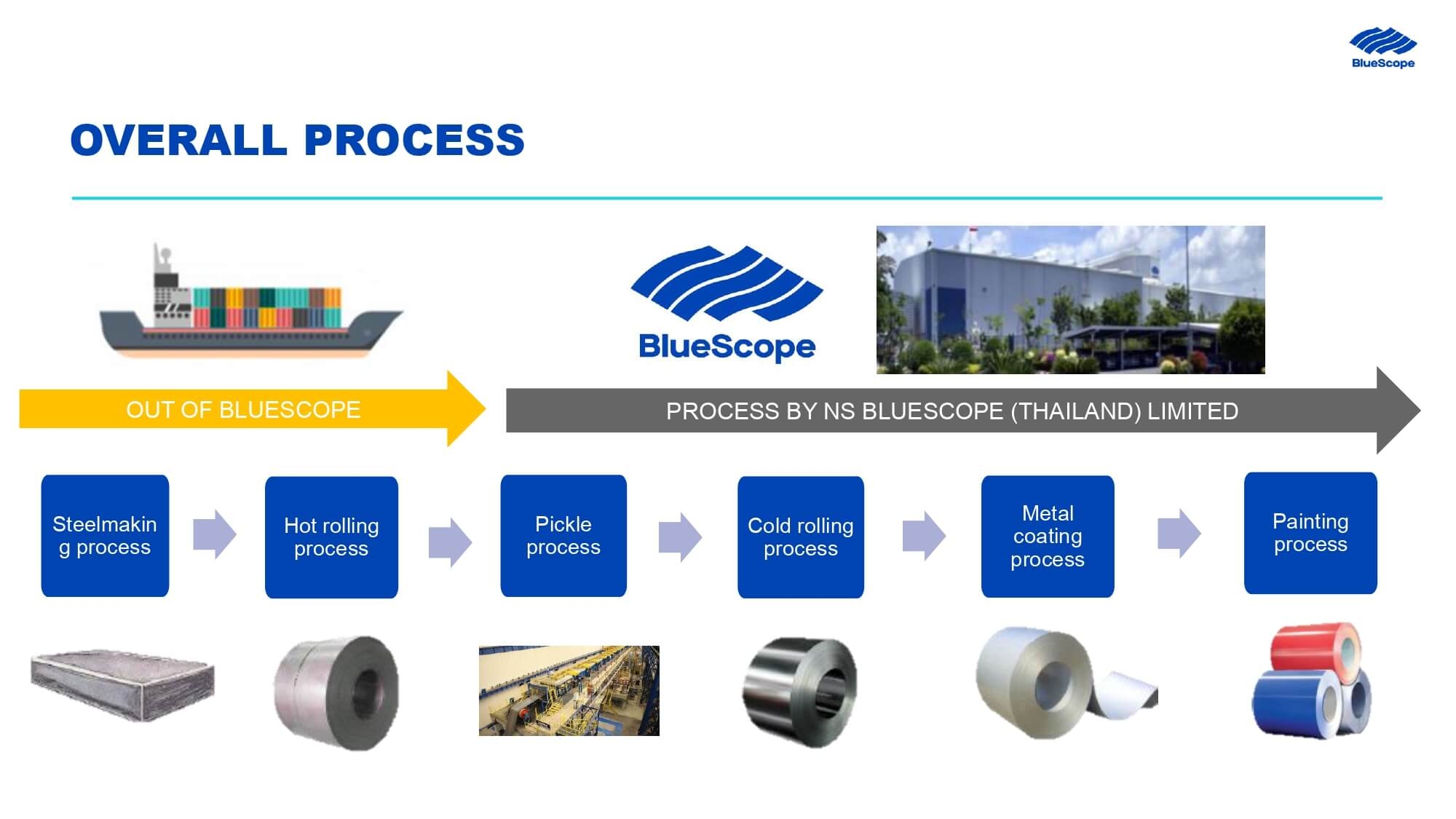 BlueScope

OVERALL PROCESS

BlueScope

OUT OF BLUESCOPE

PROCESS BY NS BLUESCOPE (THAILAND) LIMITED

Steelmakin g process

Hot rolling process

Pickle process

Cold rolling process

Metal coating process

Painting process